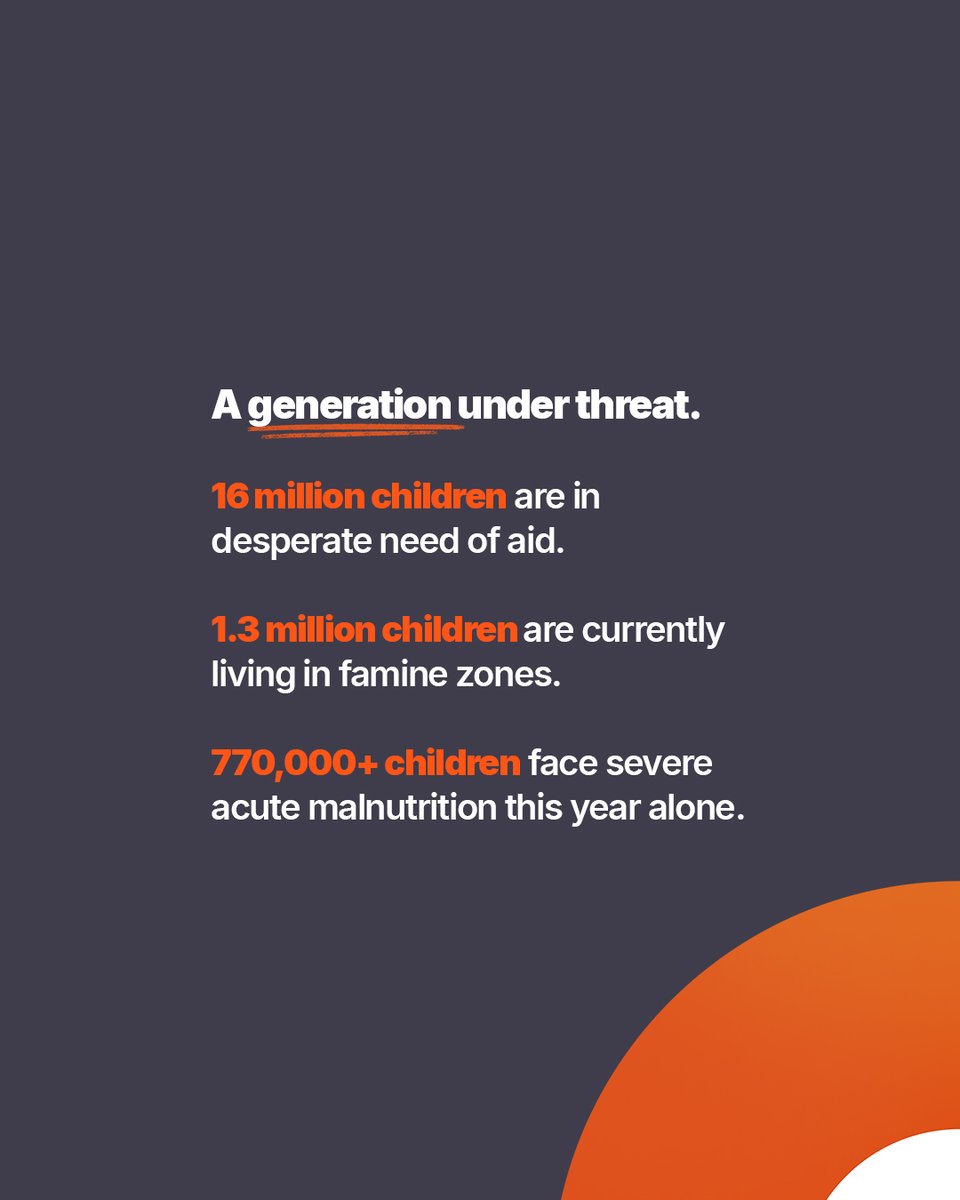 A generation under threat.

16 million children are in desperate need of aid.

1.3 million children are currently living in famine zones.

770,000+ children face severe acute malnutrition this year alone.